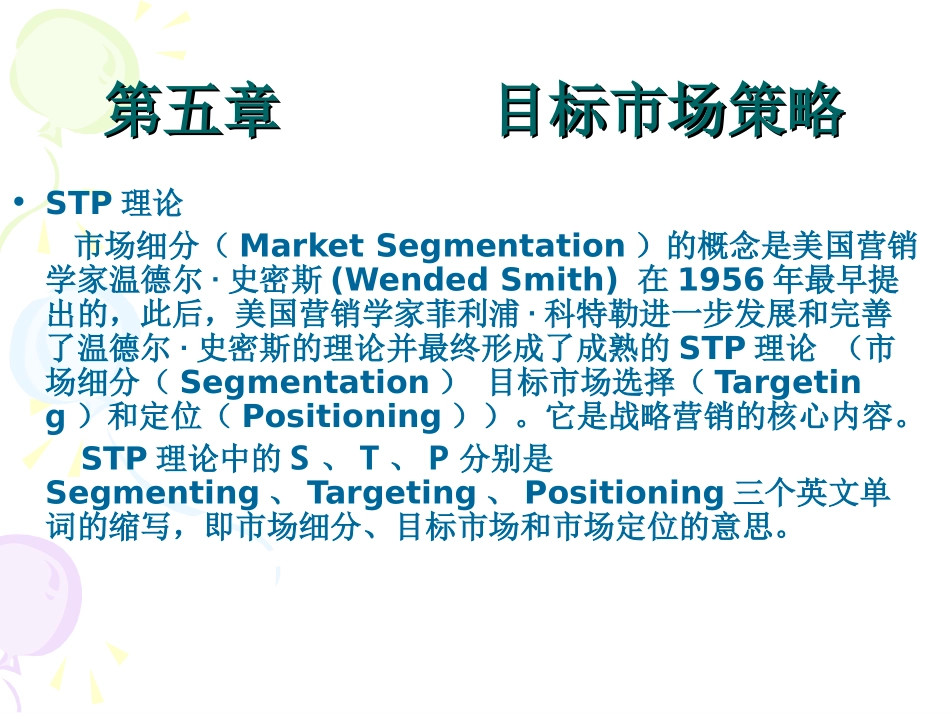 第五章　　目标市场策略

• STP 理论

市场细分（ Market Segmentation ）的概念是美国营销学家温德尔 · 史密斯 (Wended Smith) 在 1956 年最早提出的，此后，美国营销学家菲利浦 · 科特勒进一步发展和完善了温德尔 · 史密斯的理论并最终形成了成熟的 STP 理论 （市场细分（ Segmentation ） 目标市场选择（ Targeting ）和定位（ Positioning ））。它是战略营销的核心内容。

STP 理论中的 S 、 T 、 P 分别是 Segmenting 、 Targeting 、 Positioning 三个英文单词的缩写，即市场细分、目标市场和市场定位的意思。